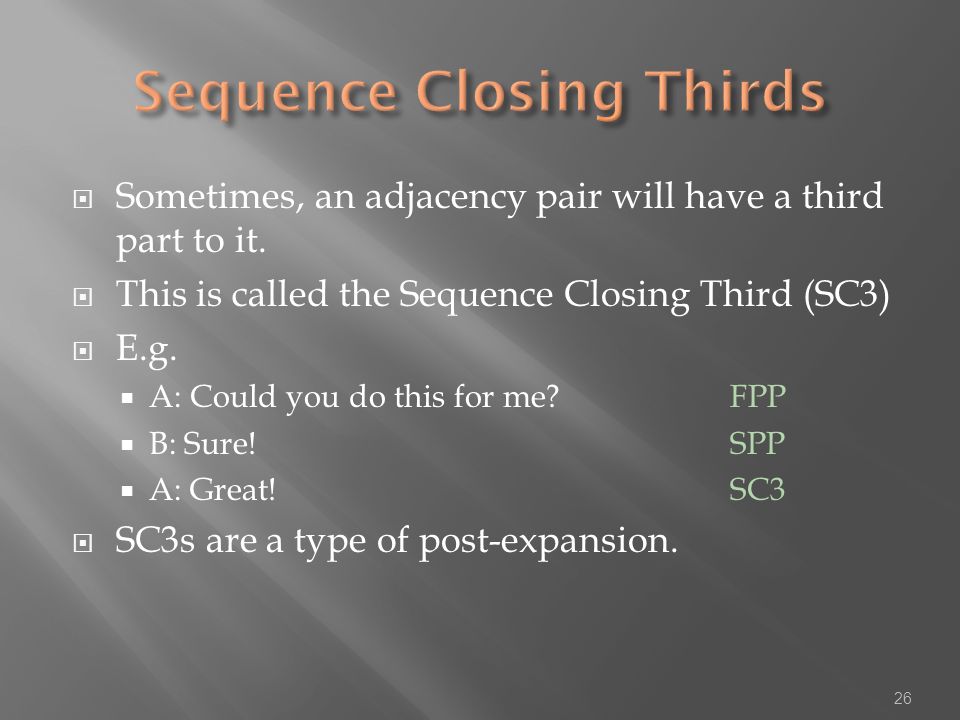 Sequence Closing Thirds

Sometimes, an adjacency pair will have a third part to it.

This is called the Sequence Closing Third (SC3)

E.g.

A: Could you do this for me? FPP

B: Sure! SPP

A: Great! SC3

SC3s are a type of post-expansion.

26